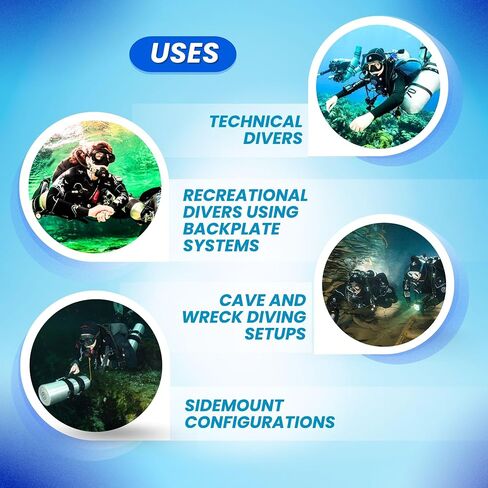 USES

TECHNICAL DIVERS

RECREATIONAL DIVERS USING BACKPLATE SYSTEMS

CAVE AND WRECK DIVING SETUPS

SIDEMOUNT CONFIGURATIONS